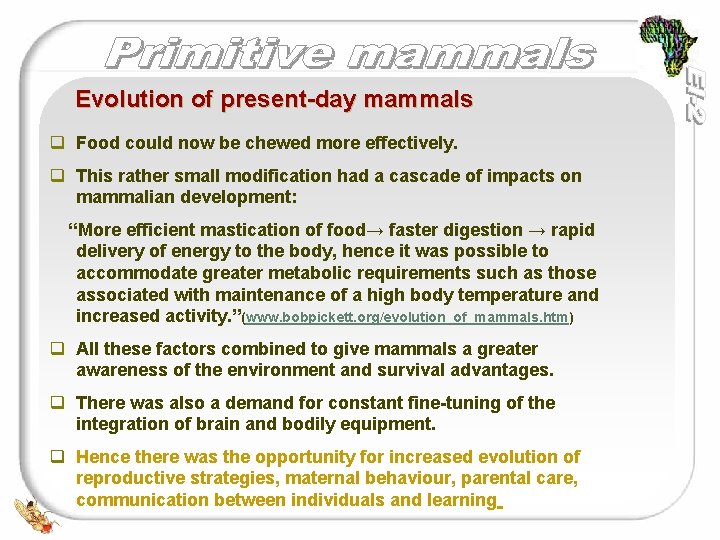 Primitive mammals

E1-2

Evolution of present-day mammals

❑ Food could now be chewed more effectively.

❑ This rather small modification had a cascade of impacts on mammalian development:

"More efficient mastication of food→ faster digestion → rapid delivery of energy to the body, hence it was possible to accommodate greater metabolic requirements such as those associated with maintenance of a high body temperature and increased activity."(www.bobpickett.org/evolution_of_mammals.htm)

❑ All these factors combined to give mammals a greater awareness of the environment and survival advantages.

❑ There was also a demand for constant fine-tuning of the integration of brain and bodily equipment.

❑ Hence there was the opportunity for increased evolution of reproductive strategies, maternal behaviour, parental care, communication between individuals and learning.